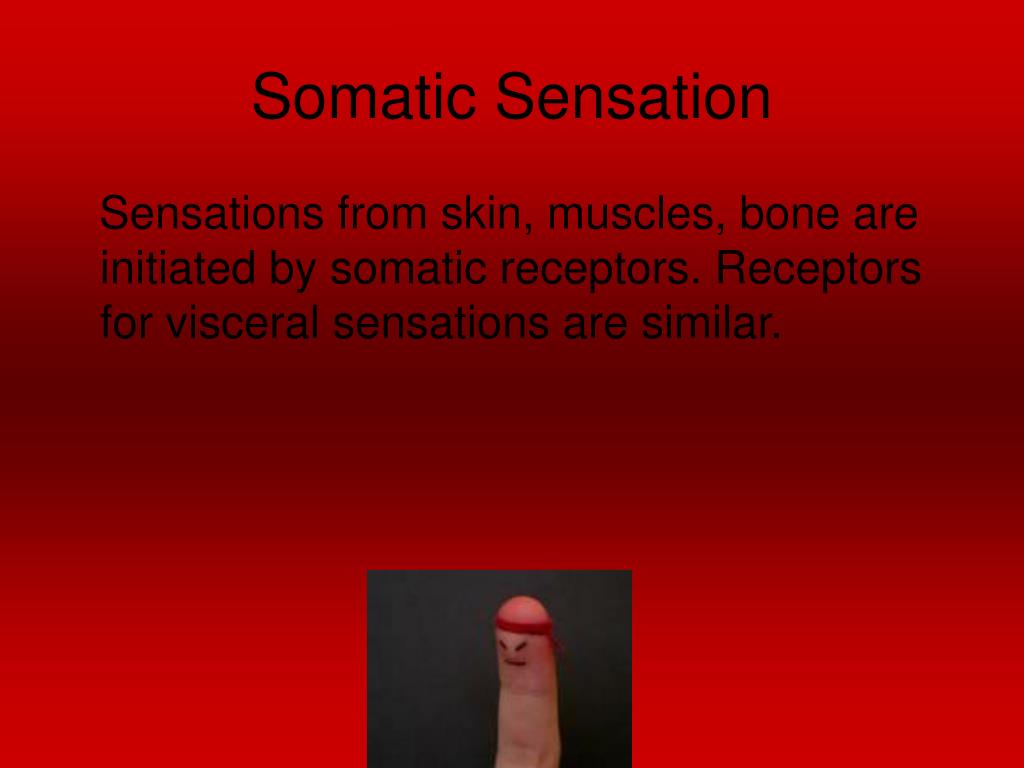 Somatic Sensation

Sensations from skin, muscles, bone are initiated by somatic receptors. Receptors for visceral sensations are similar.